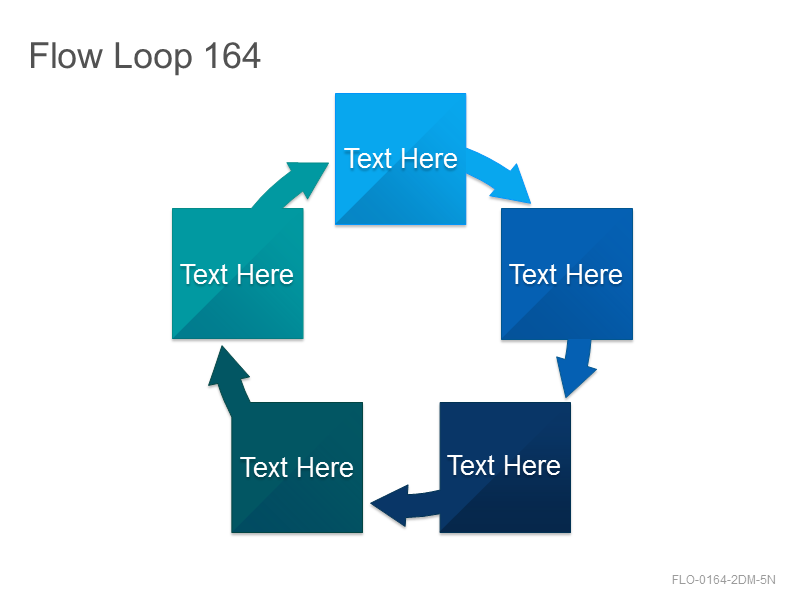 Flow Loop 164

Text Here

Text Here

Text Here

Text Here

Text Here

FLO-0164-2DM-5N